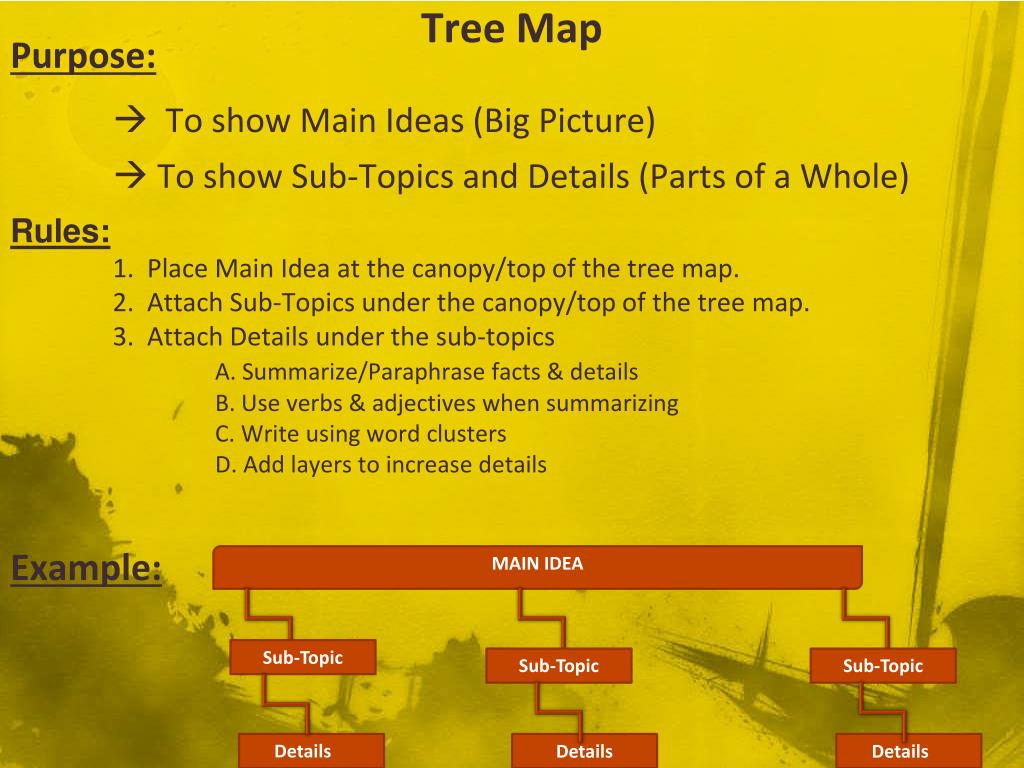 Tree Map

Purpose:

→ To show Main Ideas (Big Picture)

→ To show Sub-Topics and Details (Parts of a Whole)

Rules:

1. Place Main Idea at the canopy/top of the tree map.
2. Attach Sub-Topics under the canopy/top of the tree map.
3. Attach Details under the sub-topics

A. Summarize/Paraphrase facts & details
B. Use verbs & adjectives when summarizing
C. Write using word clusters
D. Add layers to increase details

Example:

MAIN IDEA

Sub-Topic

Sub-Topic

Sub-Topic

Details

Details

Details